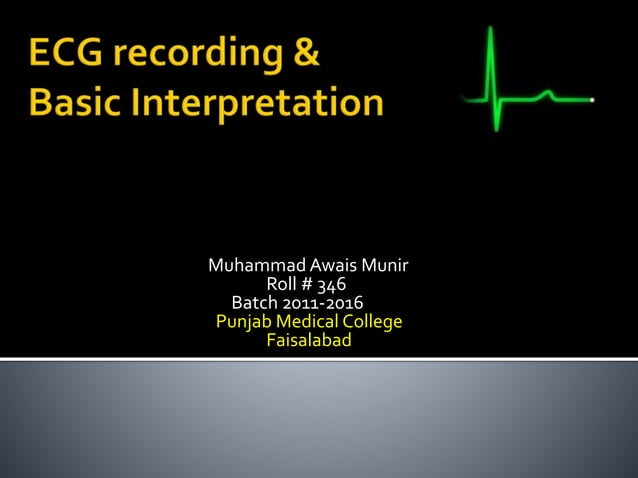 ECG recording &
Basic Interpretation

Muhammad Awais Munir
Roll # 346
Batch 2011-2016
Punjab Medical College
Faisalabad